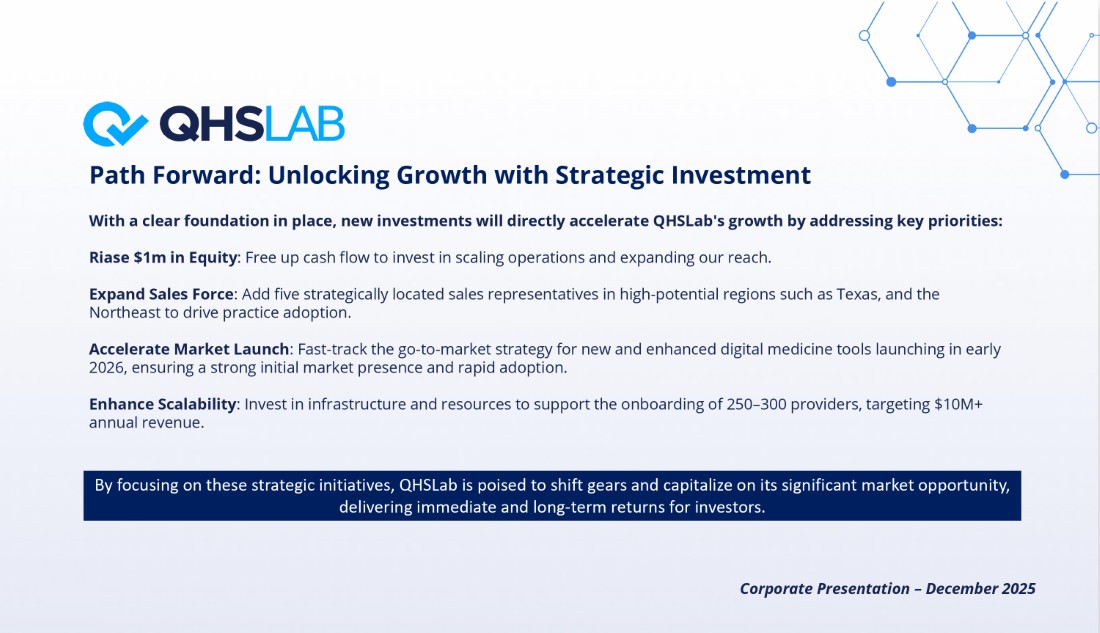 QHSLAB

Path Forward: Unlocking Growth with Strategic Investment

With a clear foundation in place, new investments will directly accelerate QHSLab's growth by addressing key priorities:

Riase $1m in Equity: Free up cash flow to invest in scaling operations and expanding our reach.

Expand Sales Force: Add five strategically located sales representatives in high-potential regions such as Texas, and the Northeast to drive practice adoption.

Accelerate Market Launch: Fast-track the go-to-market strategy for new and enhanced digital medicine tools launching in early 2026, ensuring a strong initial market presence and rapid adoption.

Enhance Scalability: Invest in infrastructure and resources to support the onboarding of 250–300 providers, targeting $10M+ annual revenue.

By focusing on these strategic initiatives, QHSLab is poised to shift gears and capitalize on its significant market opportunity, delivering immediate and long-term returns for investors.

Corporate Presentation – December 2025